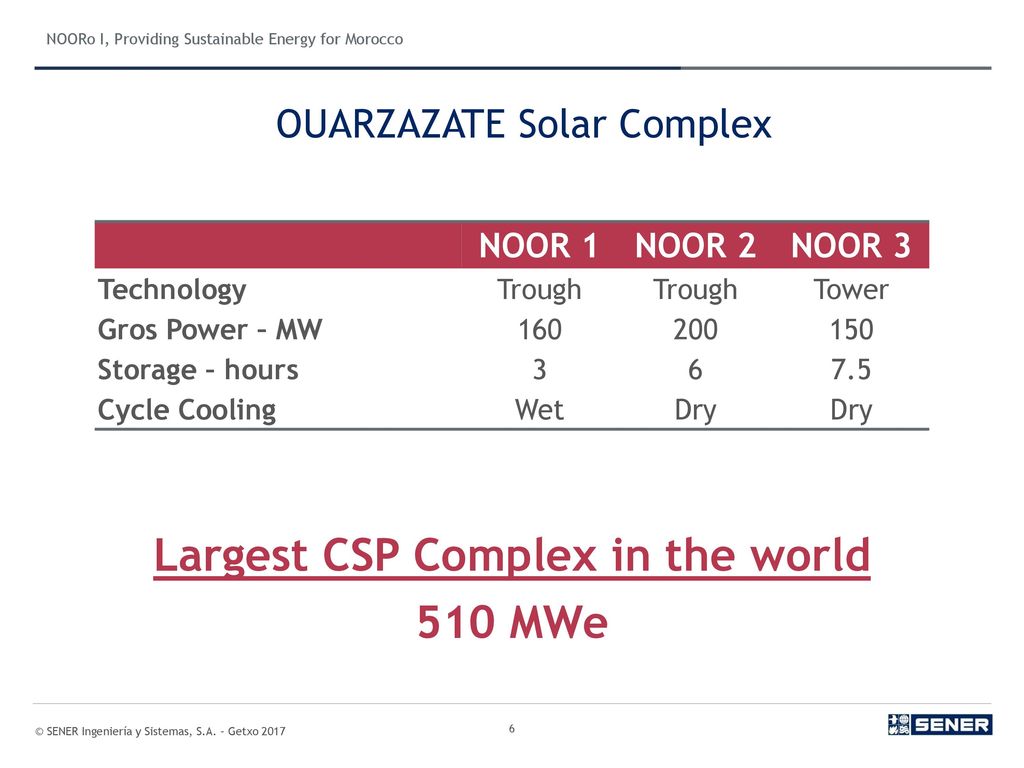 NOORo I, Providing Sustainable Energy for Morocco

OUARZAZATE Solar Complex

| | NOOR 1 | NOOR 2 | NOOR 3 |
|---|---|---|---|
| Technology | Trough | Trough | Tower |
| Gros Power – MW | 160 | 200 | 150 |
| Storage – hours | 3 | 6 | 7.5 |
| Cycle Cooling | Wet | Dry | Dry |

Largest CSP Complex in the world

510 MWe

© SENER Ingeniería y Sistemas, S.A. - Getxo 2017

6

SENER